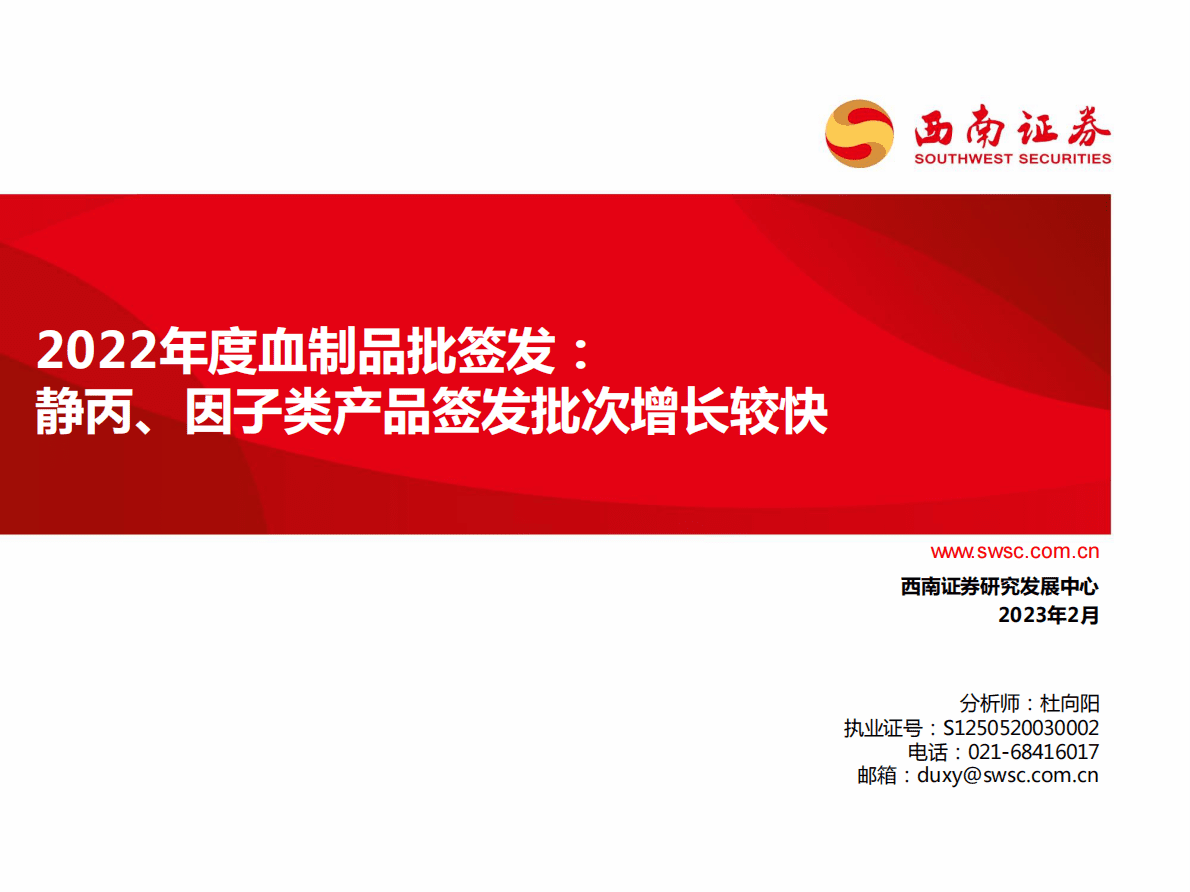 西南证券
SOUTHWEST SECURITIES

2022年度血制品批签发：
静丙、因子类产品签发批次增长较快

www.swsc.com.cn

西南证券研究发展中心
2023年2月

分析师：杜向阳
执业证号：S1250520030002
电话：021-68416017
邮箱：duxy@swsc.com.cn